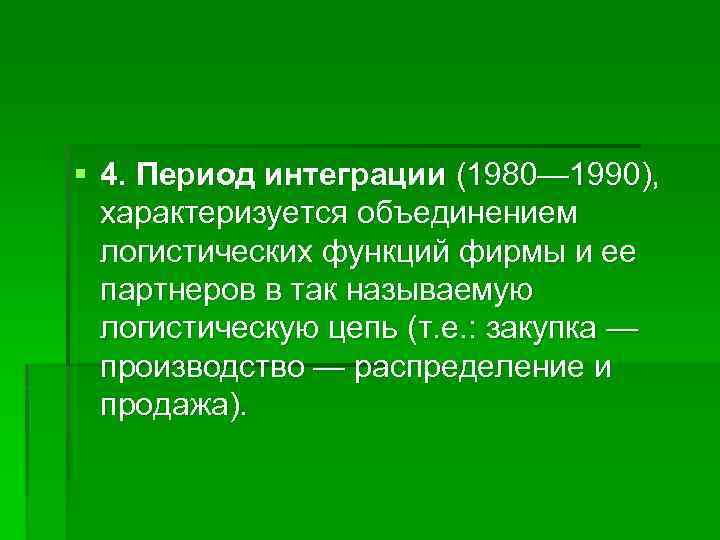 4. Период интеграции (1980—1990), характеризуется объединением логистических функций фирмы и ее партнеров в так называемую логистическую цепь (т.е.: закупка — производство — распределение и продажа).